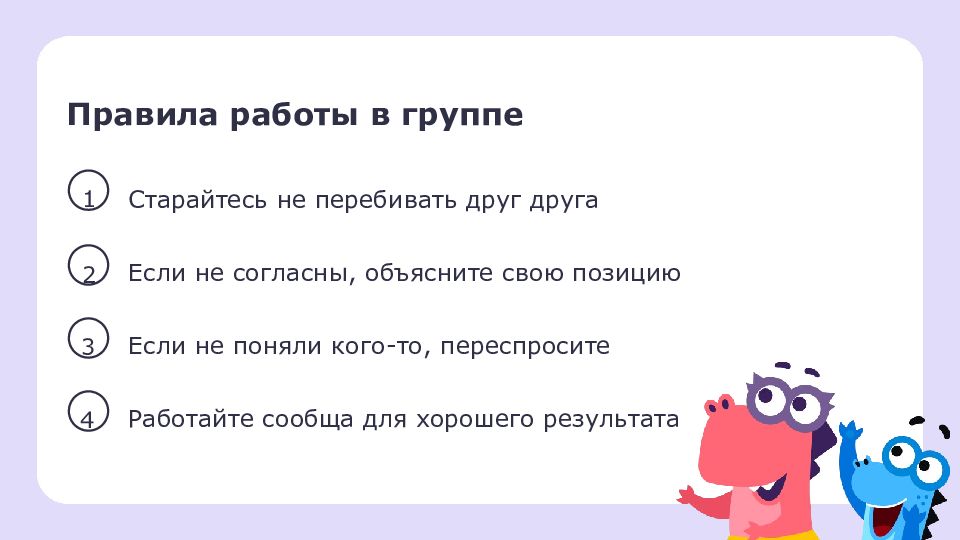 Правила работы в группе

1 Старайтесь не перебивать друг друга

2 Если не согласны, объясните свою позицию

3 Если не поняли кого-то, переспросите

4 Работайте сообща для хорошего результата